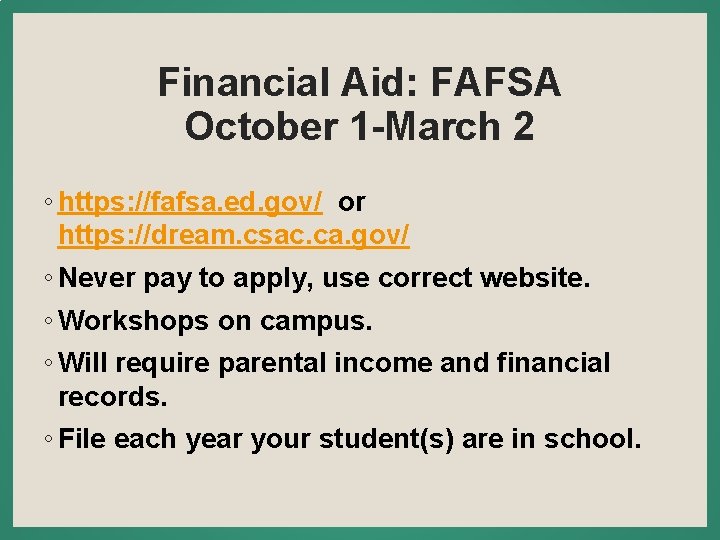 Financial Aid: FAFSA
October 1-March 2

◦ https://fafsa.ed.gov/ or https://dream.csac.ca.gov/
◦ Never pay to apply, use correct website.
◦ Workshops on campus.
◦ Will require parental income and financial records.
◦ File each year your student(s) are in school.